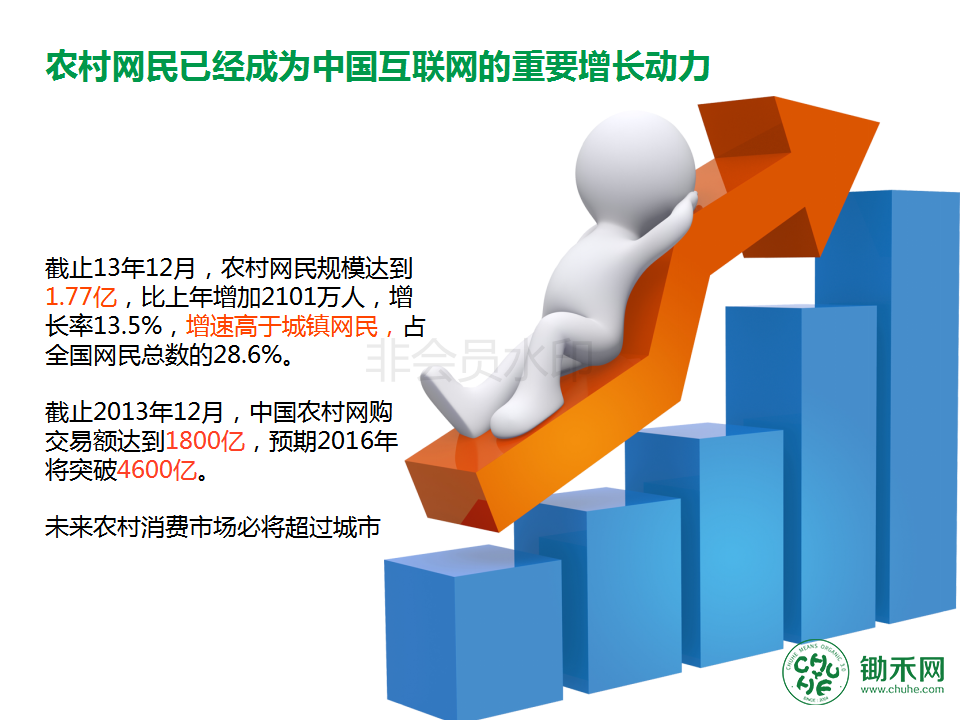 农村网民已经成为中国互联网的重要增长动力

截止13年12月，农村网民规模达到1.77亿，比上年增加2101万人，增长率13.5%，增速高于城镇网民，占全国网民总数的28.6%。

非会员水印

截止2013年12月，中国农村网购交易额达到1800亿，预期2016年将突破4600亿。

未来农村消费市场必将超过城市

CHUHE MEANS ORGANIC
CHU HE
SINCE 2014
锄禾网
www.chuhe.com